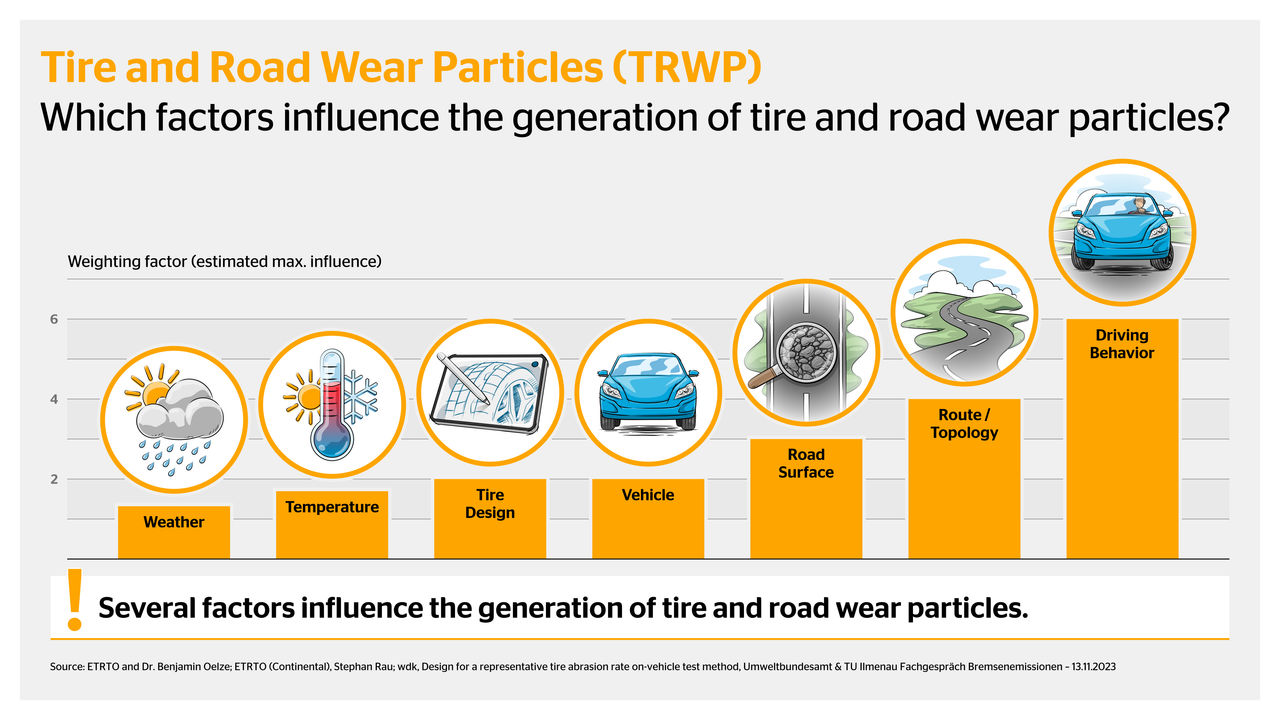 Tire and Road Wear Particles (TRWP)
Which factors influence the generation of tire and road wear particles?

Weighting factor (estimated max. influence)

6
4
2

Weather
Temperature
Tire Design
Vehicle
Road Surface
Route / Topology
Driving Behavior

!
Several factors influence the generation of tire and road wear particles.

Source: ETRTO and Dr. Benjamin Oelze; ETRTO (Continental), Stephan Rau; wdk, Design for a representative tire abrasion rate on-vehicle test method, Umweltbundesamt & TU Ilmenau Fachgespräch Bremsenemissionen – 13.11.2023